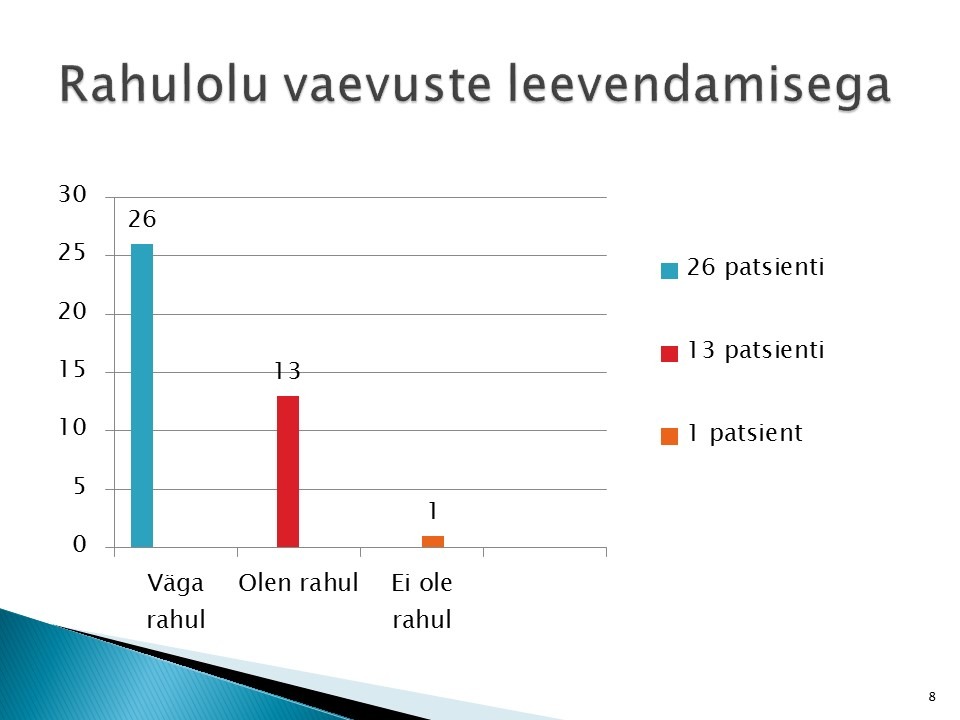 Rahulolu vaevuste leevendamisega

30
25
20
15
10
5
0

26
13
1

Väga rahul
Olen rahul
Ei ole rahul

26 patsienti
13 patsienti
1 patsient

8